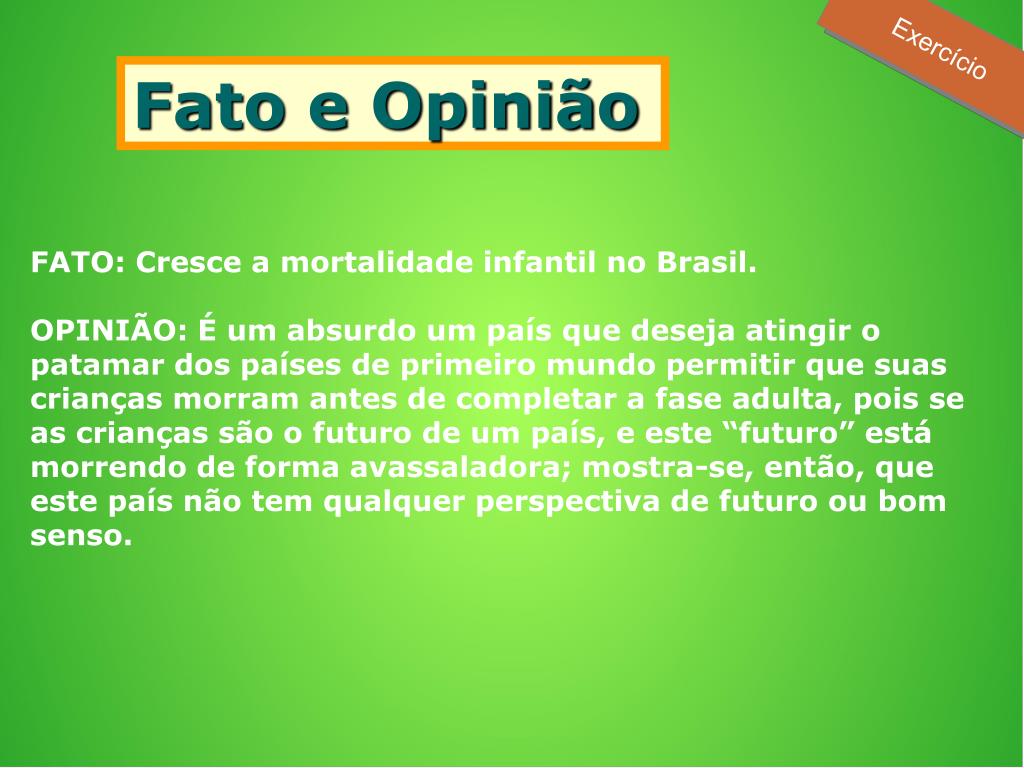 Exercício

Fato e Opinião

FATO: Cresce a mortalidade infantil no Brasil.

OPINIÃO: É um absurdo um país que deseja atingir o patamar dos países de primeiro mundo permitir que suas crianças morram antes de completar a fase adulta, pois se as crianças são o futuro de um país, e este “futuro” está morrendo de forma avassaladora; mostra-se, então, que este país não tem qualquer perspectiva de futuro ou bom senso.